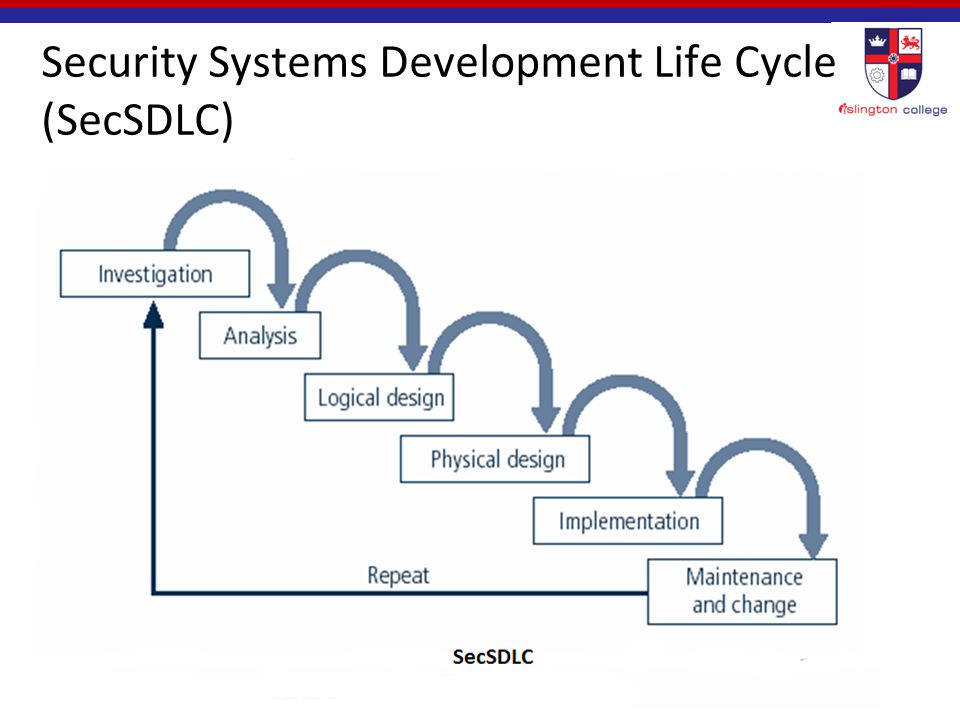 Security Systems Development Life Cycle (SecSDLC)

islington college

Investigation

Analysis

Logical design

Physical design

Implementation

Maintenance and change

Repeat

SecSDLC